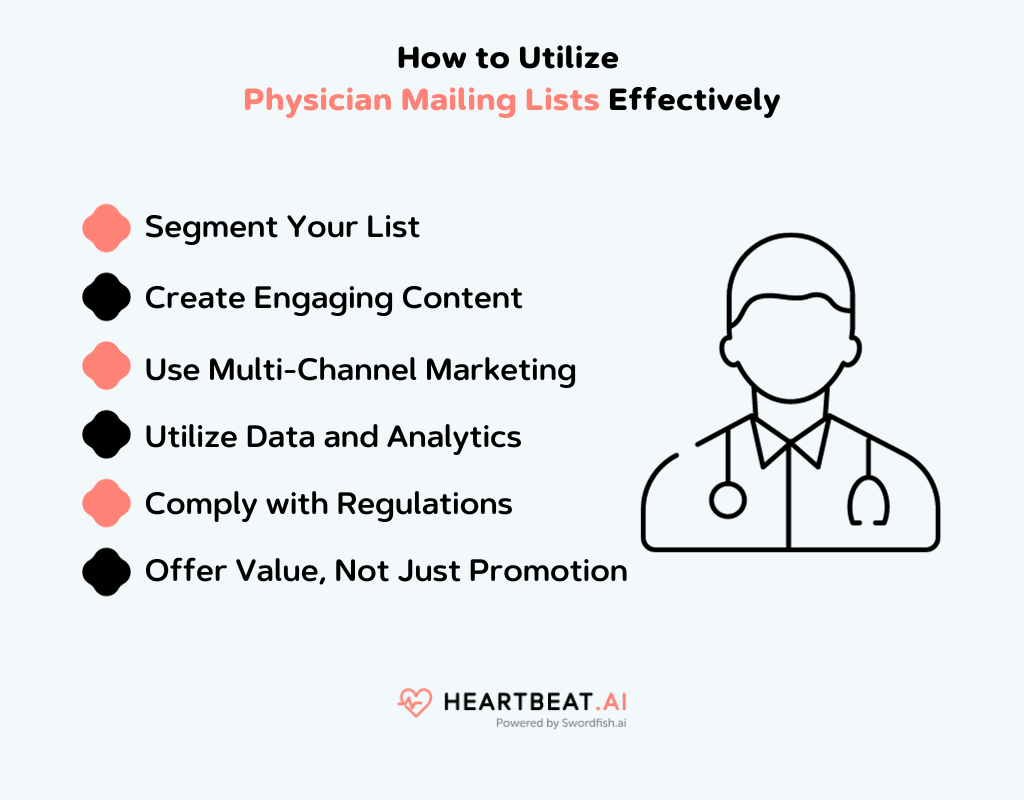 How to Utilize
Physician Mailing Lists Effectively

Segment Your List

Create Engaging Content

Use Multi-Channel Marketing

Utilize Data and Analytics

Comply with Regulations

Offer Value, Not Just Promotion

HEARTBEAT.AI
Powered by Swordfish.ai